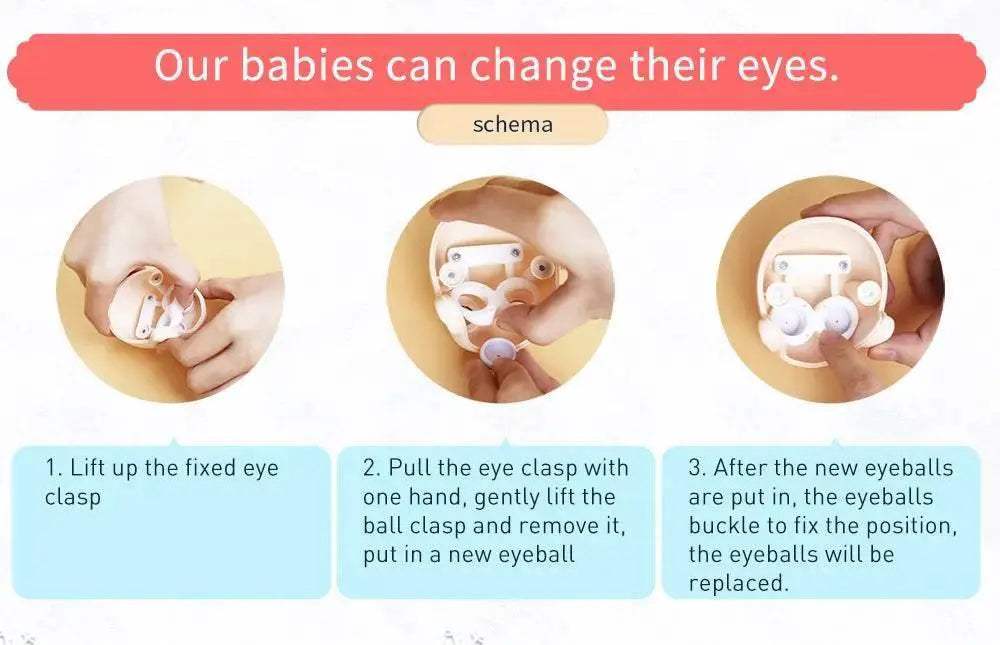 Our babies can change their eyes.

schema

1. Lift up the fixed eye clasp

2. Pull the eye clasp with one hand, gently lift the ball clasp and remove it, put in a new eyeball

3. After the new eyeballs are put in, the eyeballs buckle to fix the position, the eyeballs will be replaced.